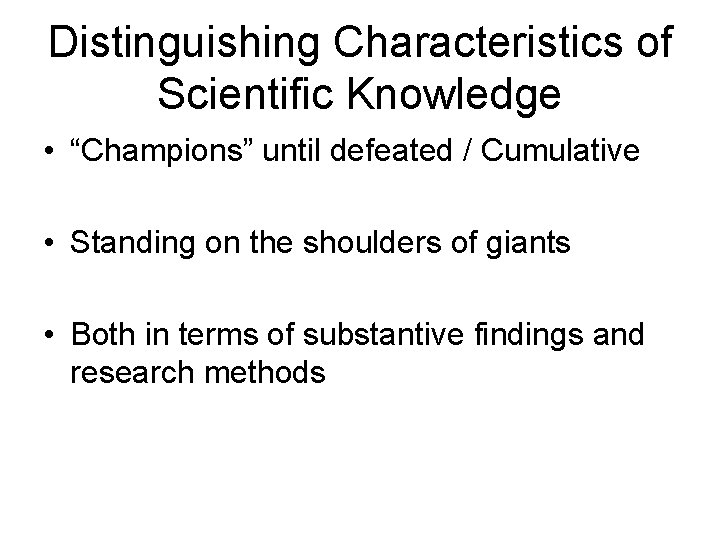 Distinguishing Characteristics of Scientific Knowledge

• “Champions” until defeated / Cumulative

• Standing on the shoulders of giants

• Both in terms of substantive findings and research methods